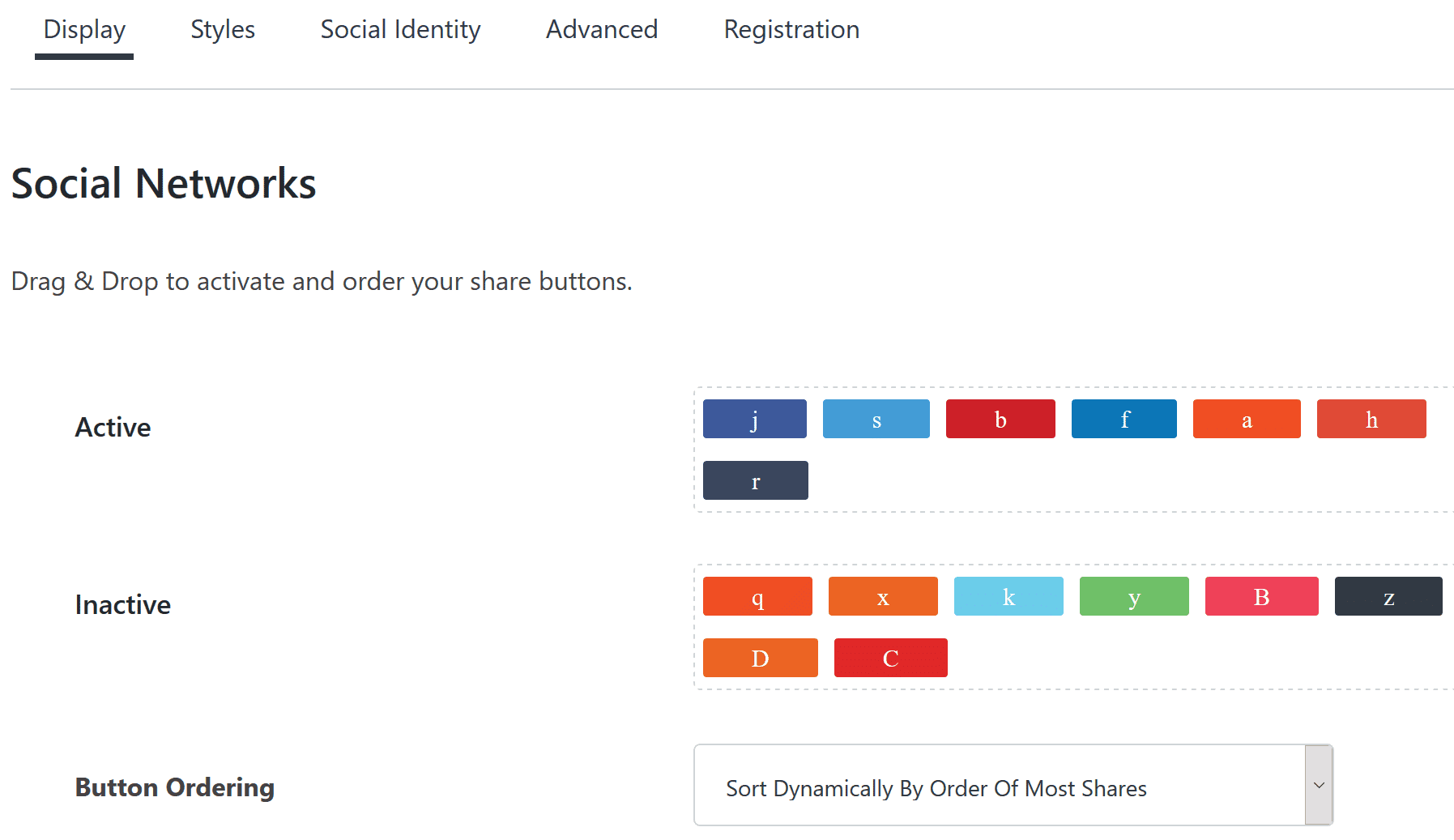 Display Styles Social Identity Advanced Registration

Social Networks

Drag & Drop to activate and order your share buttons.

Active

j s b f a h r

Inactive

q x k y B z D C

Button Ordering

Sort Dynamically By Order Of Most Shares